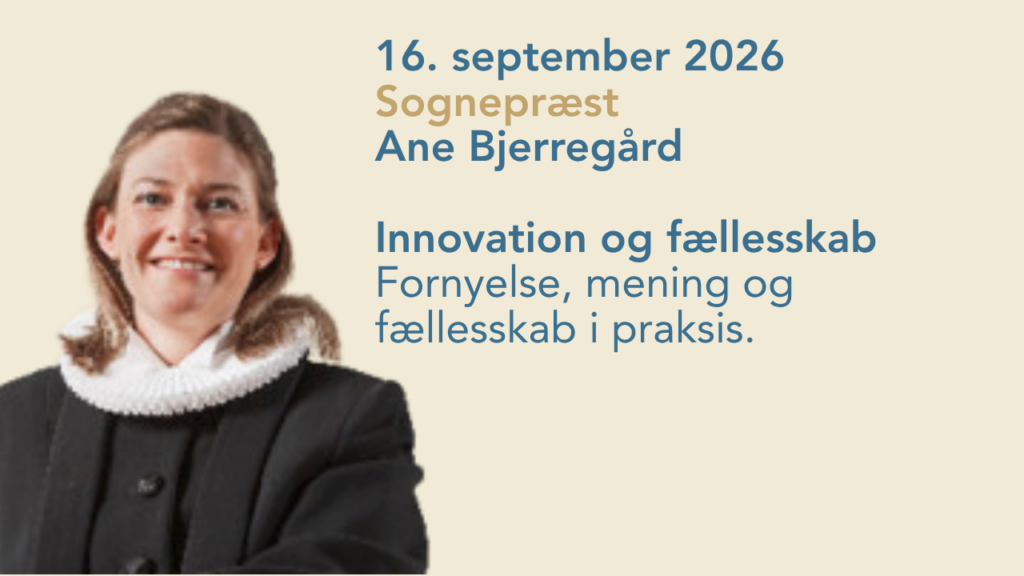 16. september 2026
Sognepræst
Ane Bjerregård

Innovation og fællesskab
Fornyelse, mening og fællesskab i praksis.